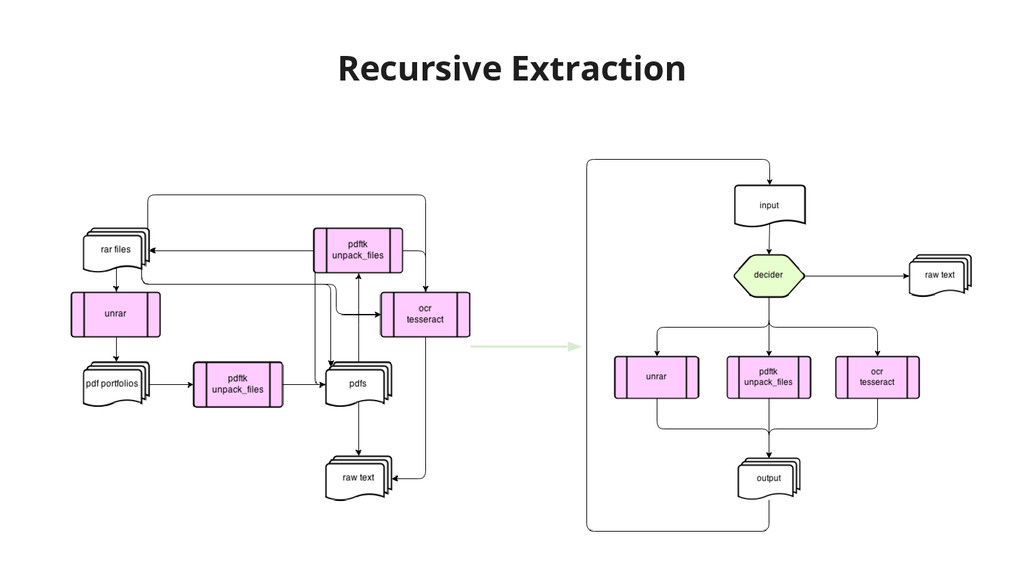 Recursive Extraction

rar files

pdftk
unpack_files

unrar

ocr
tesseract

pdf portfolios

pdftk
unpack_files

pdfs

raw text

input

decider

raw text

unrar

pdftk
unpack_files

ocr
tesseract

output